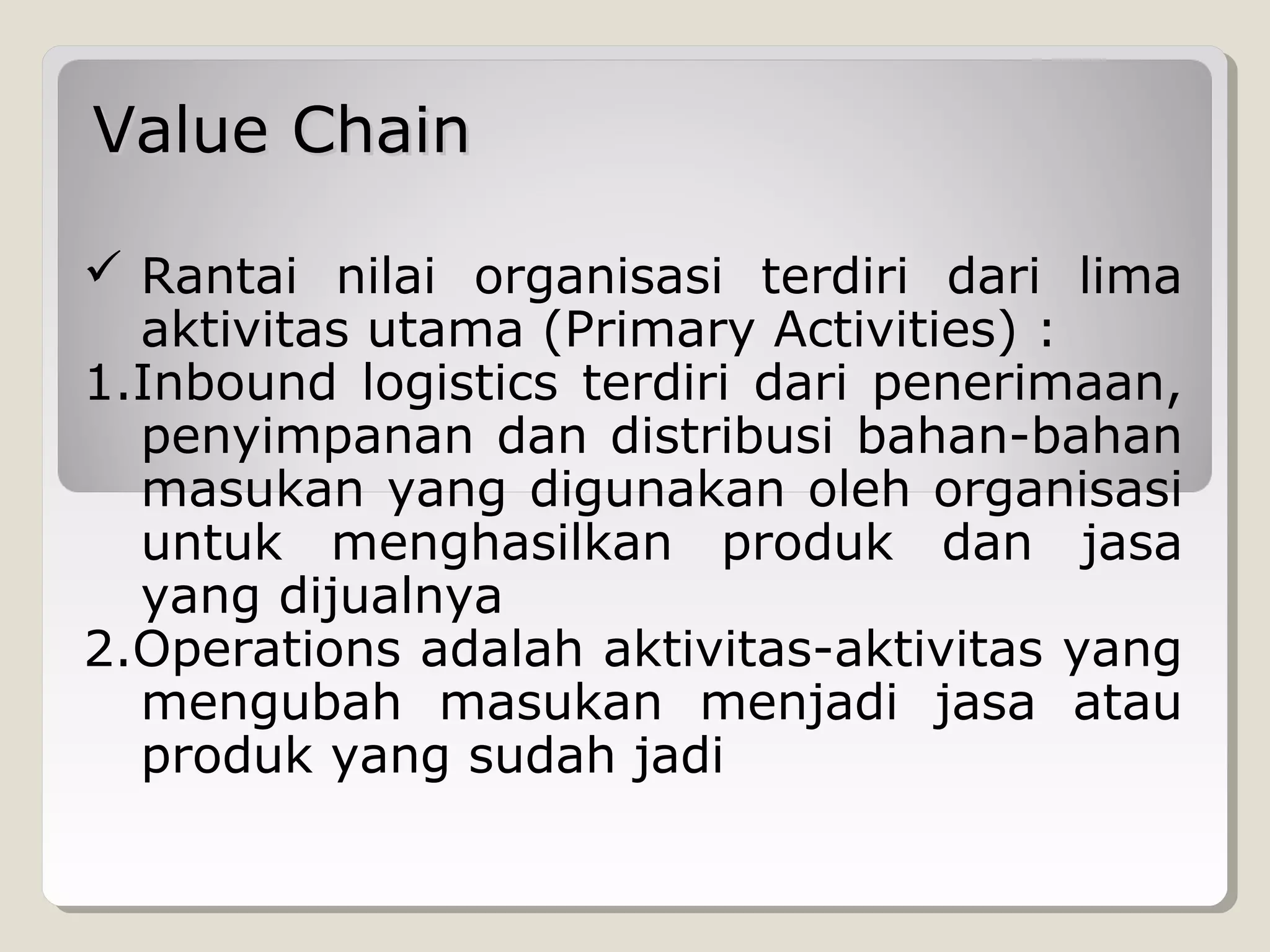 Value Chain

✓ Rantai nilai organisasi terdiri dari lima aktivitas utama (Primary Activities) :

1.Inbound logistics terdiri dari penerimaan, penyimpanan dan distribusi bahan-bahan masukan yang digunakan oleh organisasi untuk menghasilkan produk dan jasa yang dijualnya

2.Operations adalah aktivitas-aktivitas yang mengubah masukan menjadi jasa atau produk yang sudah jadi